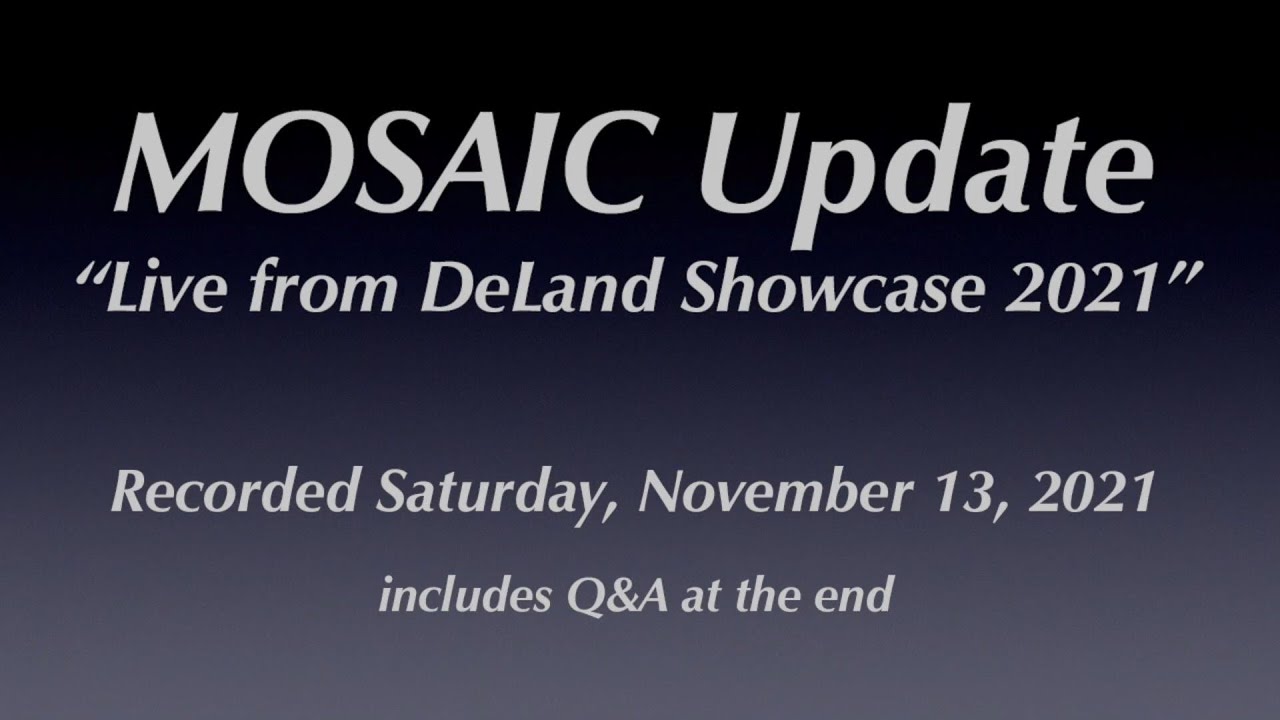 MOSAIC Update
“Live from DeLand Showcase 2021”

Recorded Saturday, November 13, 2021

includes Q&A at the end